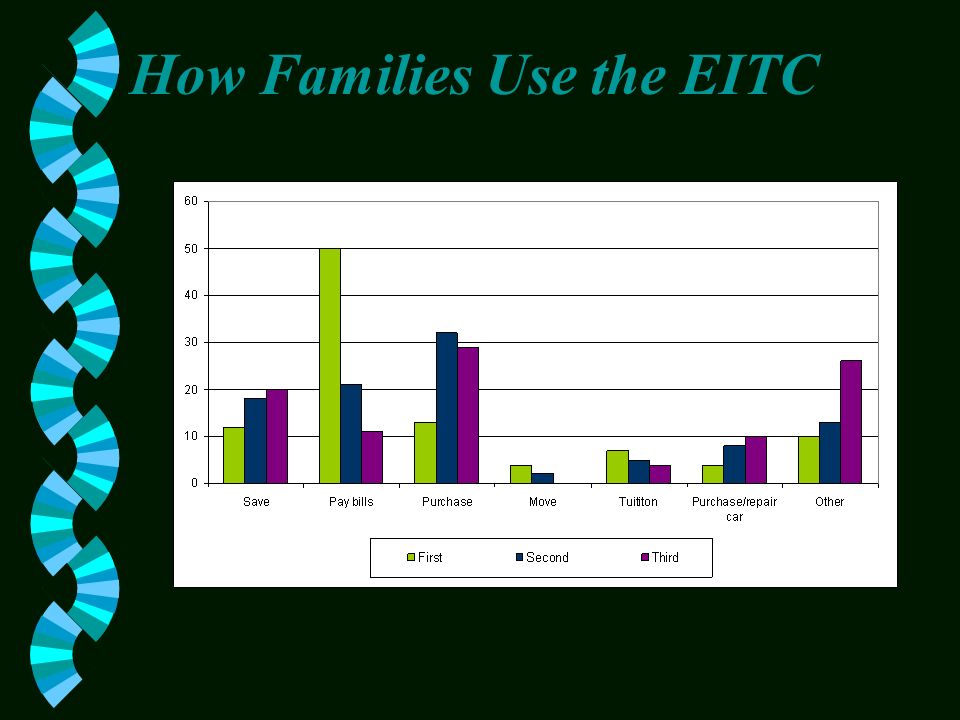 How Families Use the EITC

60
50
40
30
20
10
0

Save
Pay bills
Purchase
Move
Tuititon
Purchase/repair car
Other

First
Second
Third